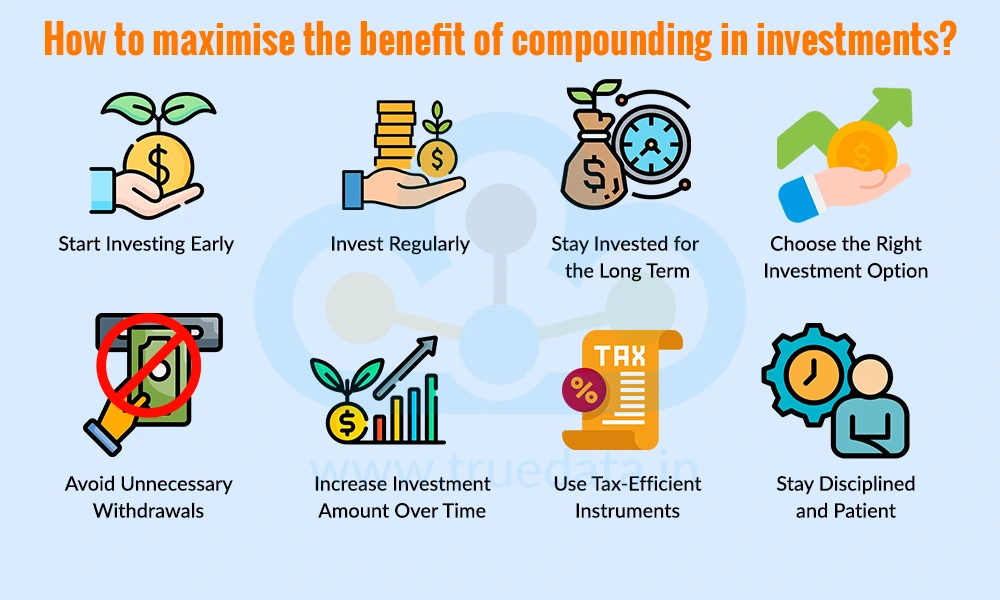 How to maximise the benefit of compounding in investments?

Start Investing Early

Invest Regularly

Stay Invested for the Long Term

Choose the Right Investment Option

Avoid Unnecessary Withdrawals

Increase Investment Amount Over Time

TAX

%

Use Tax-Efficient Instruments

Stay Disciplined and Patient

www.truedata.in